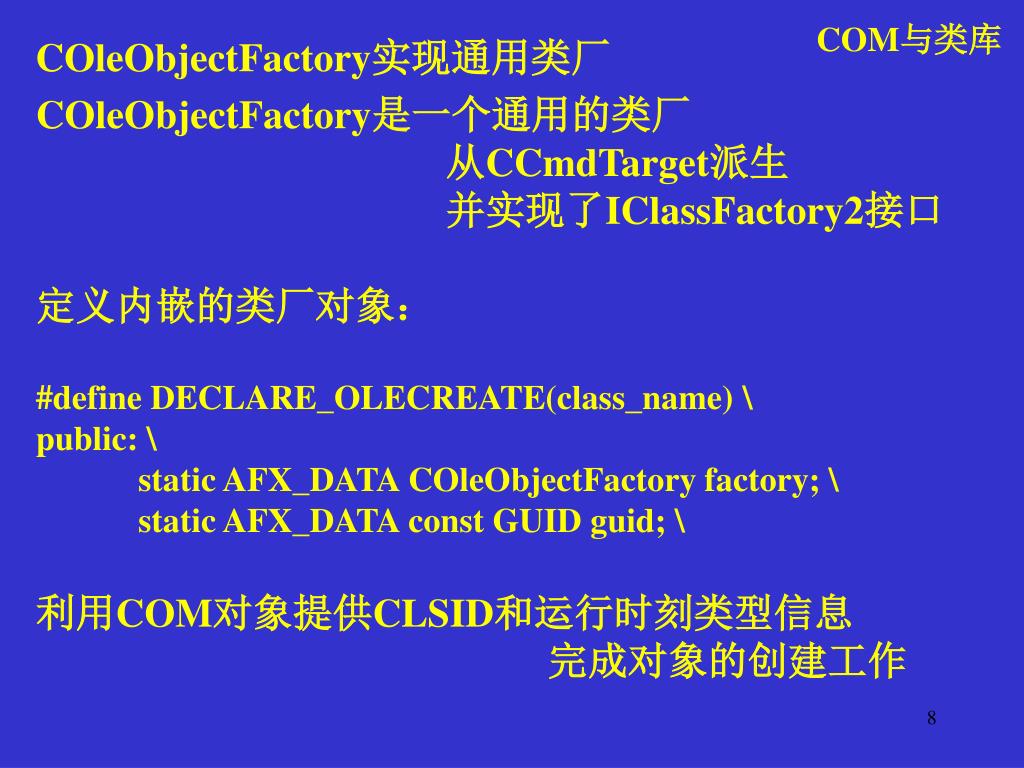 COM与类库

COleObjectFactory实现通用类厂

COleObjectFactory是一个通用的类厂
从CCmdTarget派生
并实现了IClassFactory2接口

定义内嵌的类厂对象：

#define DECLARE_OLECREATE(class_name) \
public: \
static AFX_DATA COleObjectFactory factory; \
static AFX_DATA const GUID guid; \

利用COM对象提供CLSID和运行时刻类型信息
完成对象的创建工作

8